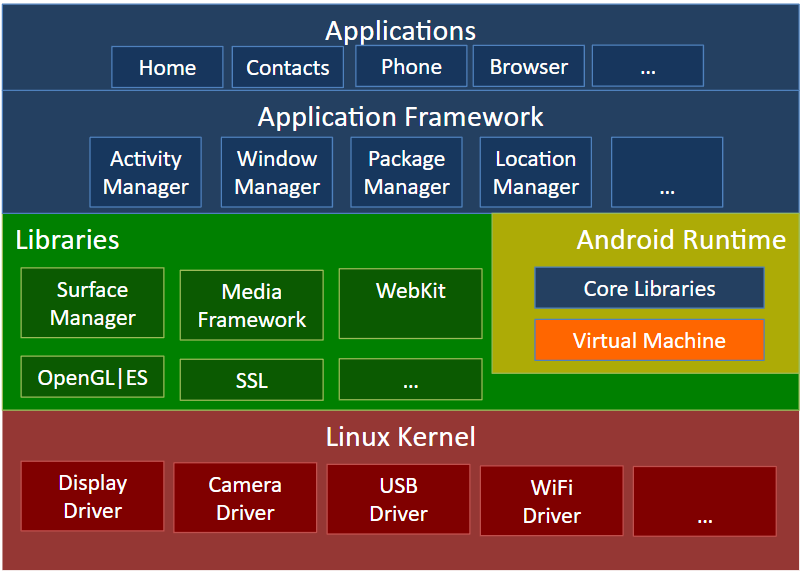 Applications

Home

Contacts

Phone

Browser

...

Application Framework

Activity Manager

Window Manager

Package Manager

Location Manager

...

Libraries

Surface Manager

Media Framework

WebKit

OpenGL|ES

SSL

...

Android Runtime

Core Libraries

Virtual Machine

Linux Kernel

Display Driver

Camera Driver

USB Driver

WiFi Driver

...